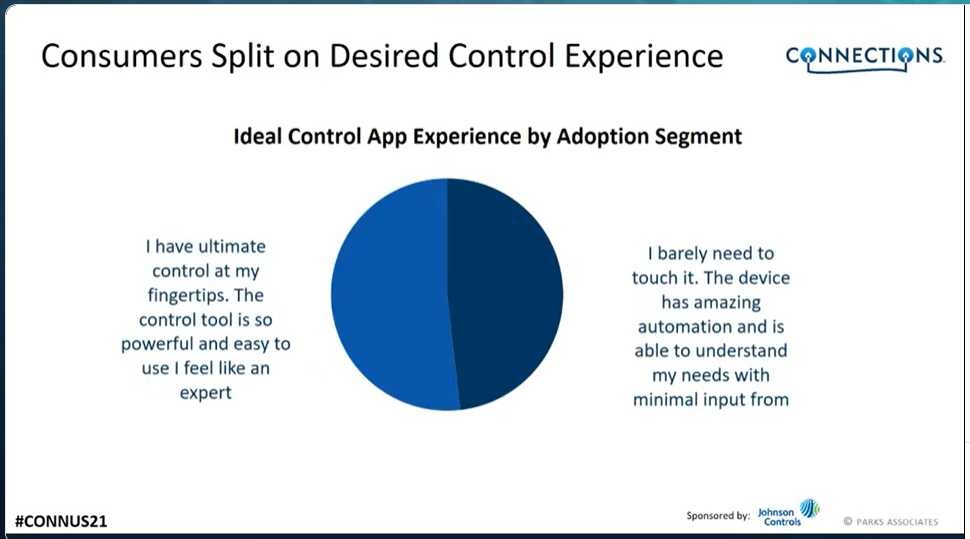 Consumers Split on Desired Control Experience

CONNECTIONS

Ideal Control App Experience by Adoption Segment

I have ultimate control at my fingertips. The control tool is so powerful and easy to use I feel like an expert

I barely need to touch it. The device has amazing automation and is able to understand my needs with minimal input from

#CONNUS21

Sponsored by: Johnson Controls

© PARKS ASSOCIATES